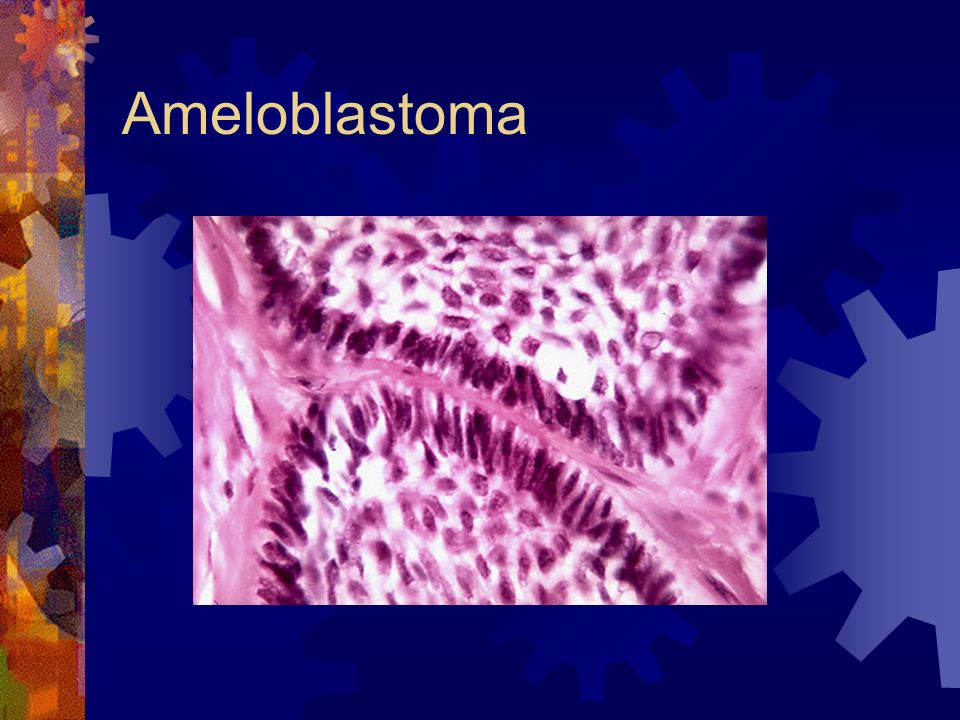 Ameloblastoma